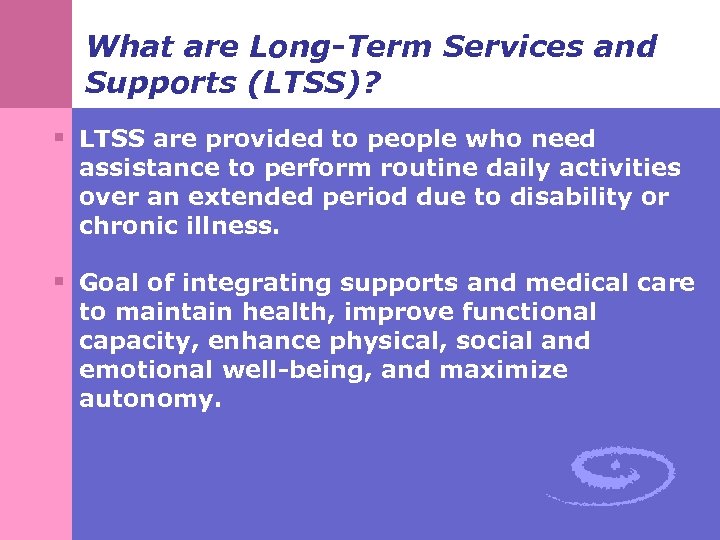 What are Long-Term Services and Supports (LTSS)?

▪ LTSS are provided to people who need assistance to perform routine daily activities over an extended period due to disability or chronic illness.

▪ Goal of integrating supports and medical care to maintain health, improve functional capacity, enhance physical, social and emotional well-being, and maximize autonomy.